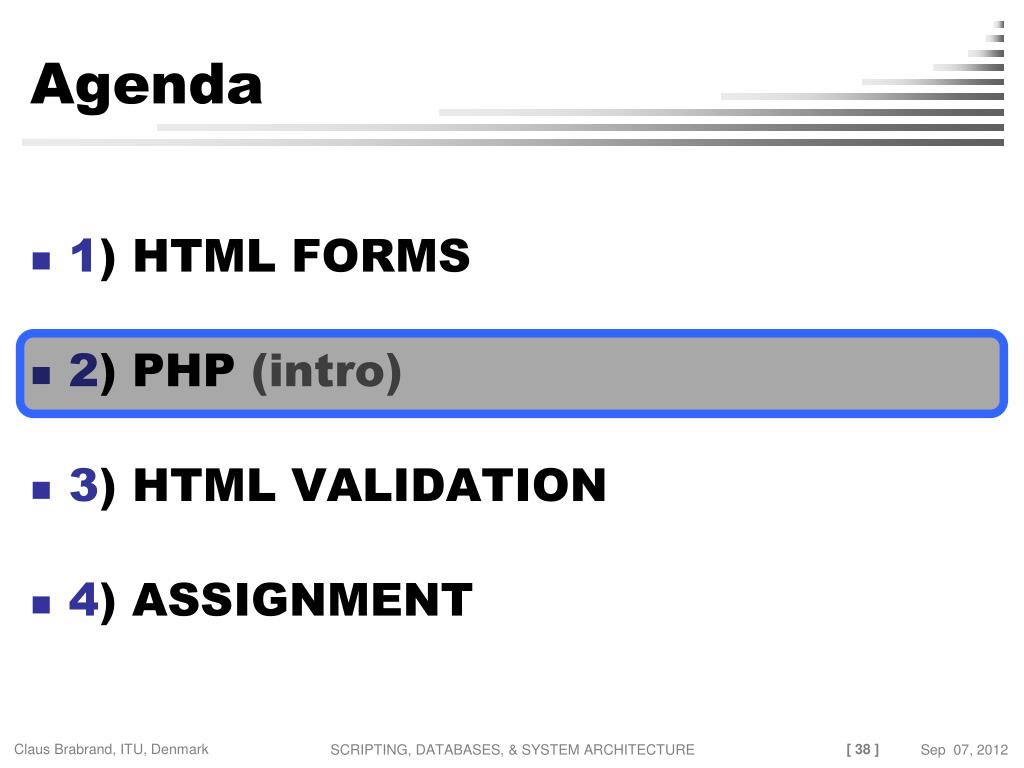 Agenda

1) HTML FORMS

2) PHP (intro)

3) HTML VALIDATION

4) ASSIGNMENT

Claus Brabrand, ITU, Denmark SCRIPTING, DATABASES, & SYSTEM ARCHITECTURE [ 38 ] Sep 07, 2012